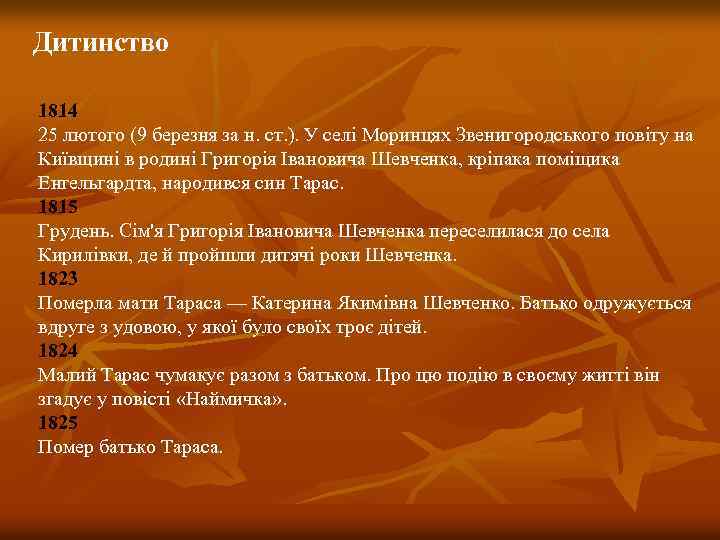 Дитинство

1814
25 лютого (9 березня за н. ст.). У селі Моринцях Звенигородського повіту на Київщині в родині Григорія Івановича Шевченка, кріпака поміщика Енгельгардта, народився син Тарас.
1815
Грудень. Сім'я Григорія Івановича Шевченка переселилася до села Кирилівки, де й пройшли дитячі роки Шевченка.
1823
Померла мати Тараса — Катерина Якимівна Шевченко. Батько одружується вдруге з удовою, у якої було своїх троє дітей.
1824
Малий Тарас чумакує разом з батьком. Про цю подію в своєму житті він згадує у повісті «Наймичка».
1825
Помер батько Тараса.